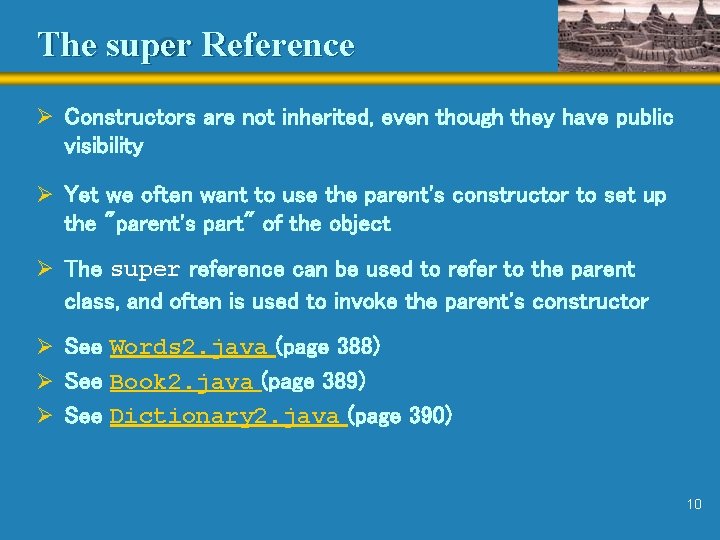 The super Reference

➢ Constructors are not inherited, even though they have public visibility

➢ Yet we often want to use the parent's constructor to set up the "parent's part" of the object

➢ The super reference can be used to refer to the parent class, and often is used to invoke the parent's constructor

➢ See Words2.java (page 388)
➢ See Book2.java (page 389)
➢ See Dictionary2.java (page 390)

10